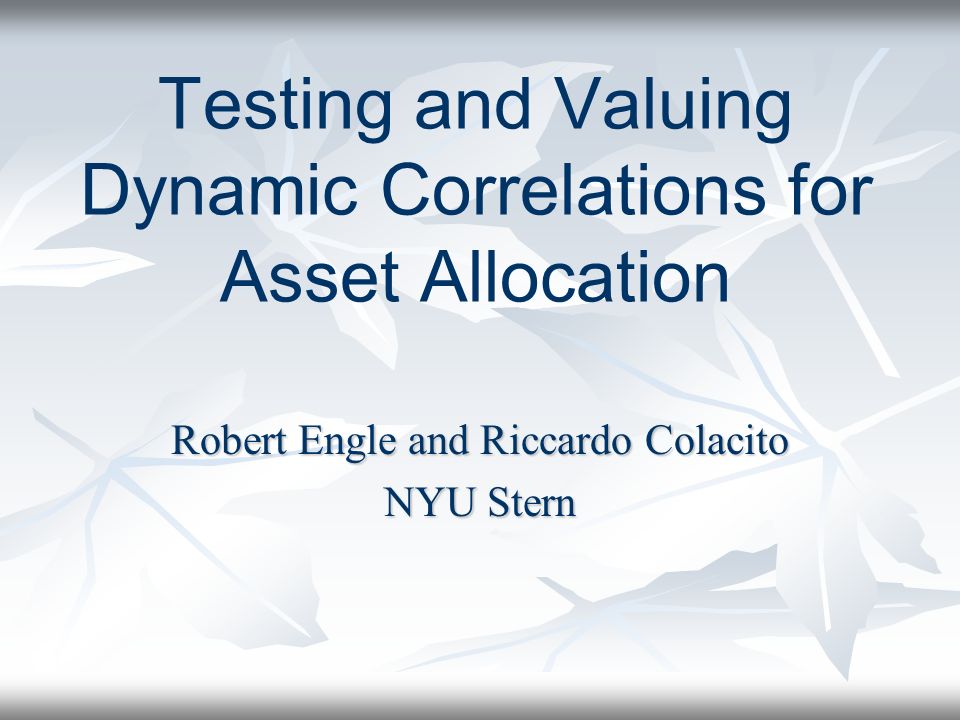 Testing and Valuing Dynamic Correlations for Asset Allocation

Robert Engle and Riccardo Colacito
NYU Stern